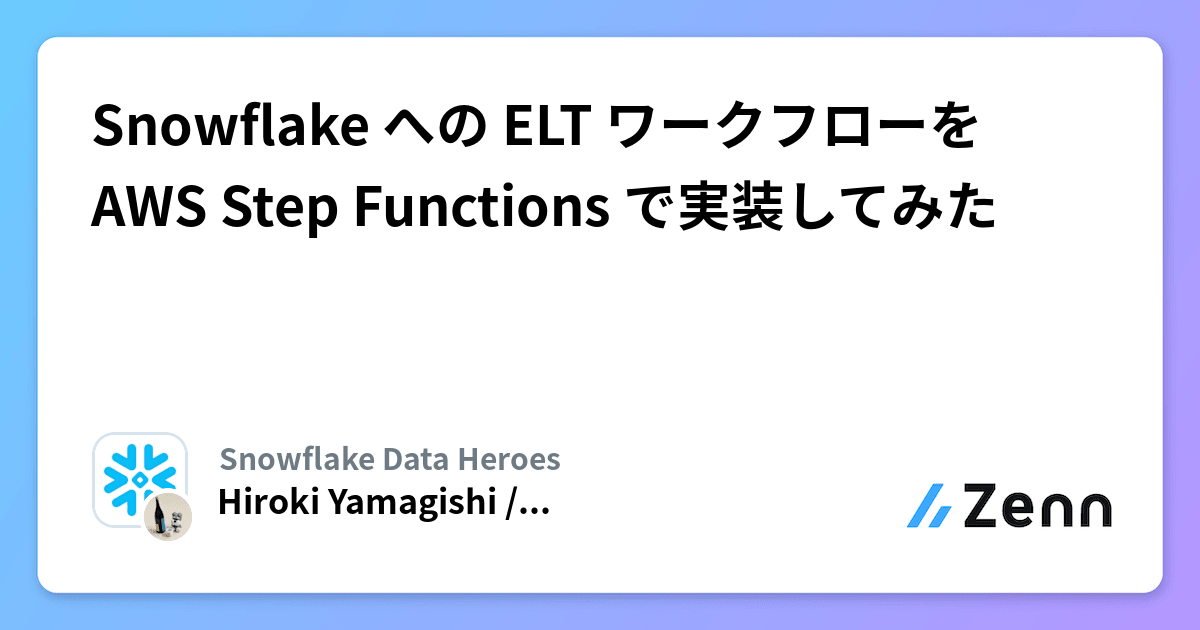 Snowflake への ELT ワークフローを AWS Step Functions で実装してみた

Snowflake Data Heroes
Hiroki Yamagishi /...

Zenn